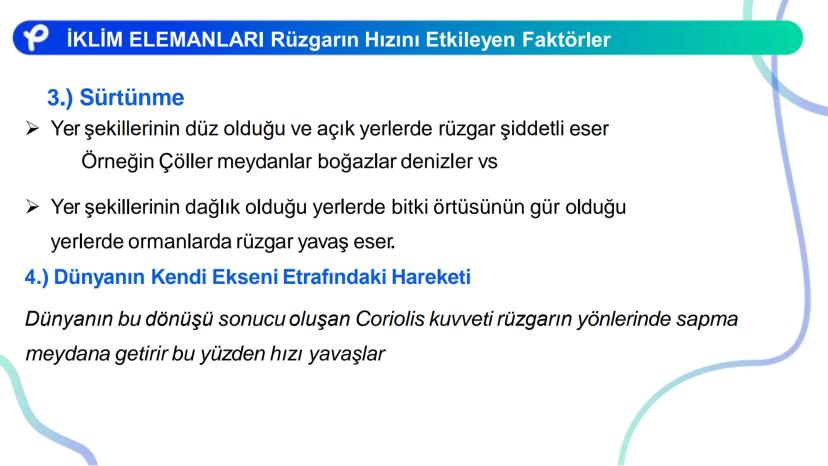 İKLİM ELEMANLARI Rüzgarın Hızını Etkileyen Faktörler

3.) Sürtünme

➢ Yer şekillerinin düz olduğu ve açık yerlerde rüzgar şiddetli eser
Örneğin Çöller meydanlar boğazlar denizler vs

➢ Yer şekillerinin dağlık olduğu yerlerde bitki örtüsünün gür olduğu yerlerde ormanlarda rüzgar yavaş eser.

4.) Dünyanın Kendi Ekseni Etrafındaki Hareketi

Dünyanın bu dönüşü sonucu oluşan Coriolis kuvveti rüzgarın yönlerinde sapma meydana getirir bu yüzden hızı yavaşlar